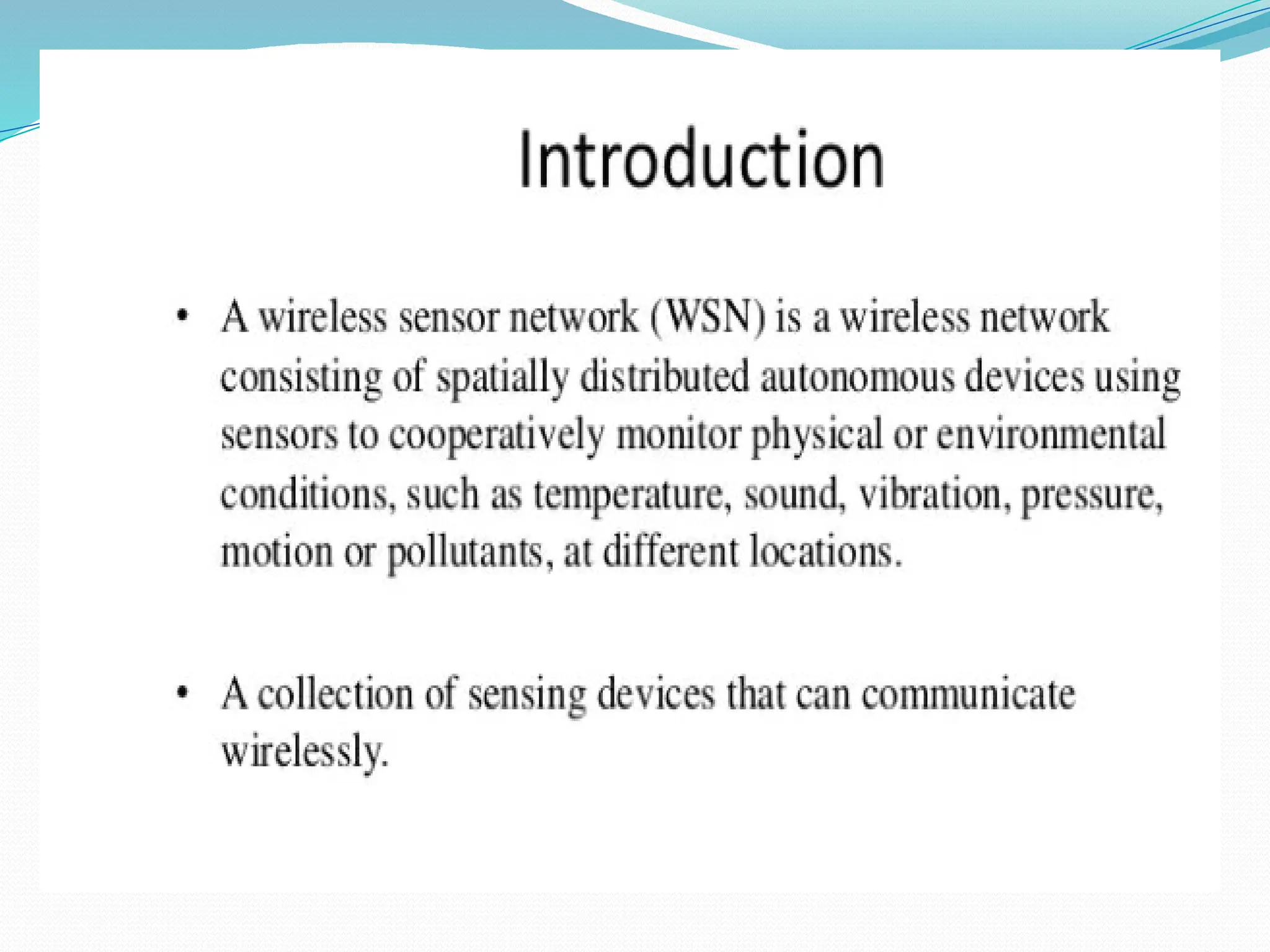 Introduction

• A wireless sensor network (WSN) is a wireless network consisting of spatially distributed autonomous devices using sensors to cooperatively monitor physical or environmental conditions, such as temperature, sound, vibration, pressure, motion or pollutants, at different locations.

• A collection of sensing devices that can communicate wirelessly.